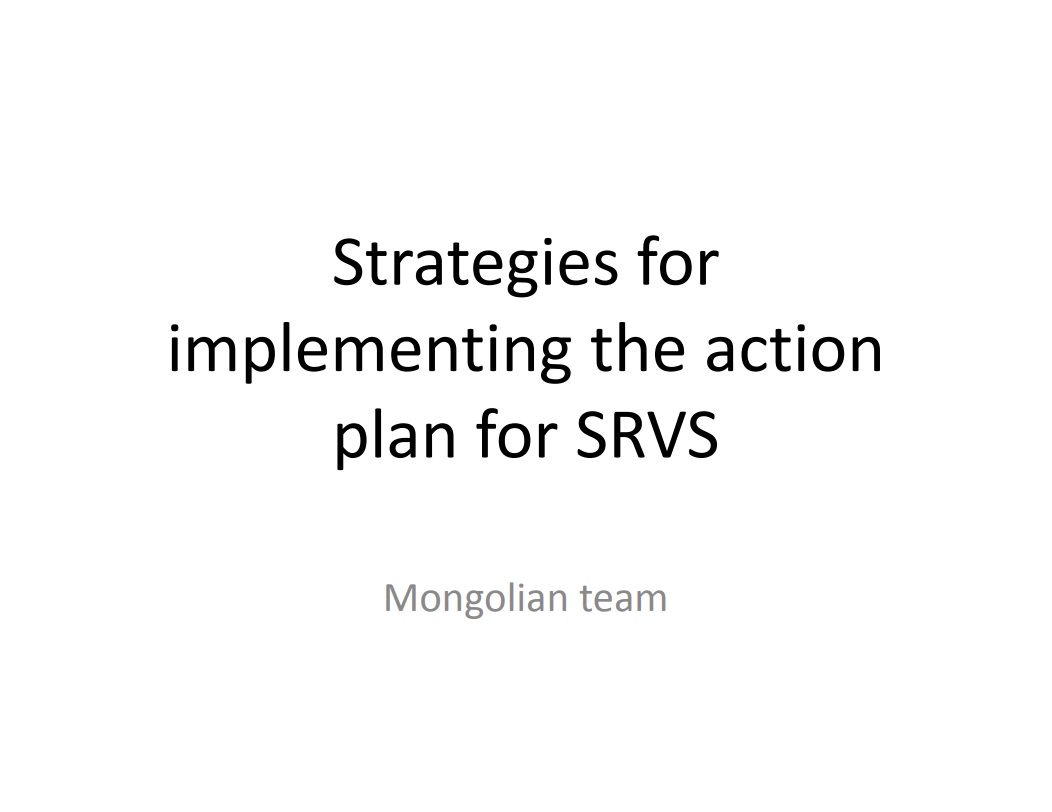 Strategies for implementing the action plan for SRVS

Mongolian team